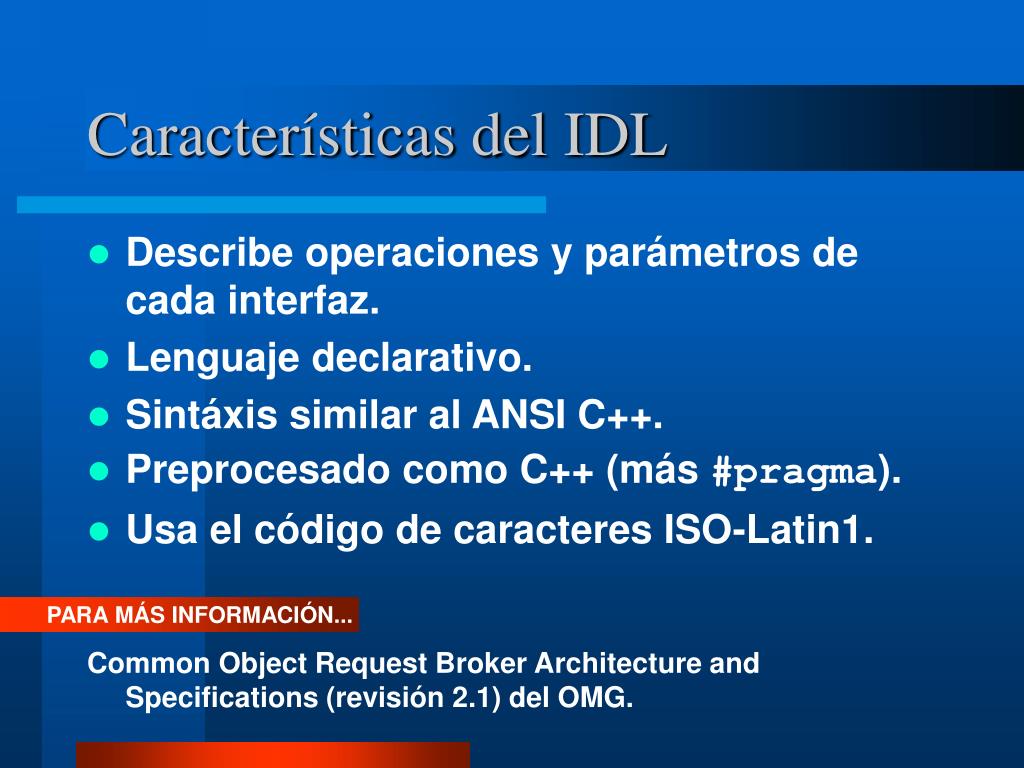 Características del IDL

- Describe operaciones y parámetros de cada interfaz.
- Lenguaje declarativo.
- Sintáxis similar al ANSI C++.
- Preprocesado como C++ (más #pragma).
- Usa el código de caracteres ISO-Latin1.

PARA MÁS INFORMACIÓN...

Common Object Request Broker Architecture and Specifications (revisión 2.1) del OMG.